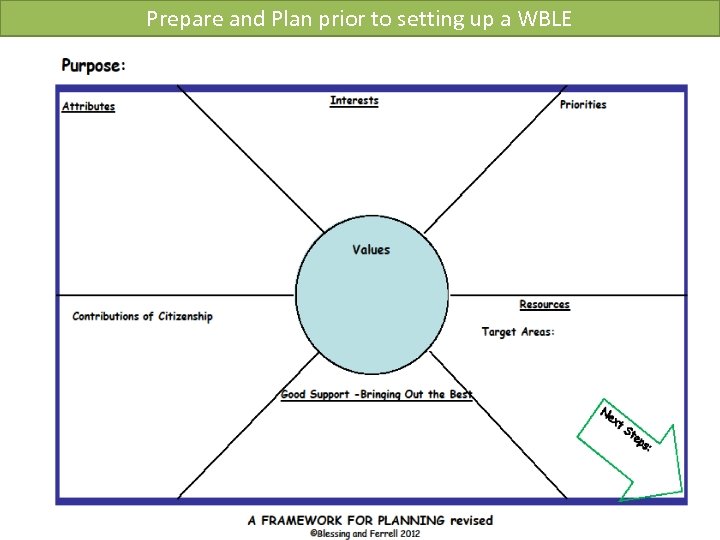 Prepare and Plan prior to setting up a WBLE

Purpose:

Attributes

Interests

Priorities

Values

Contributions of Citizenship

Resources

Target Areas:

Good Support -Bringing Out the Best

Next Steps:

A FRAMEWORK FOR PLANNING revised
©Blessing and Ferrell 2012